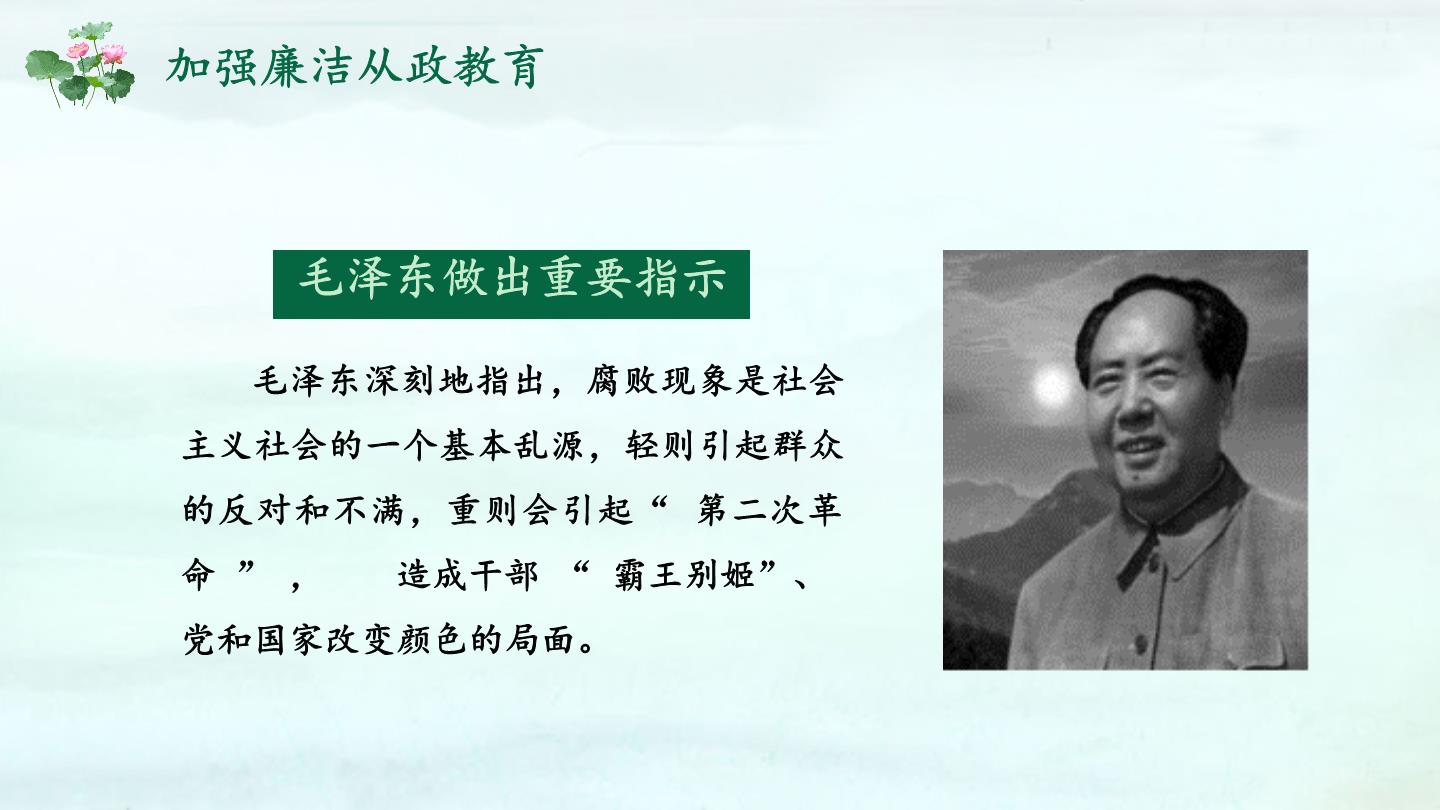 加强廉洁从政教育

毛泽东做出重要指示

毛泽东深刻地指出，腐败现象是社会主义社会的一个基本乱源，轻则引起群众的反对和不满，重则会引起“ 第二次革命 ”，　造成干部 “ 霸王别姬”、党和国家改变颜色的局面。